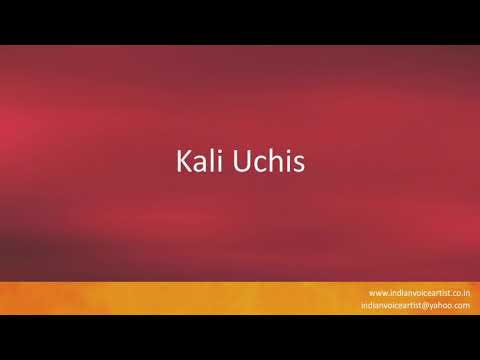 Kali Uchis

www.indianvoiceartist.co.in
indianvoiceartist@yahoo.com